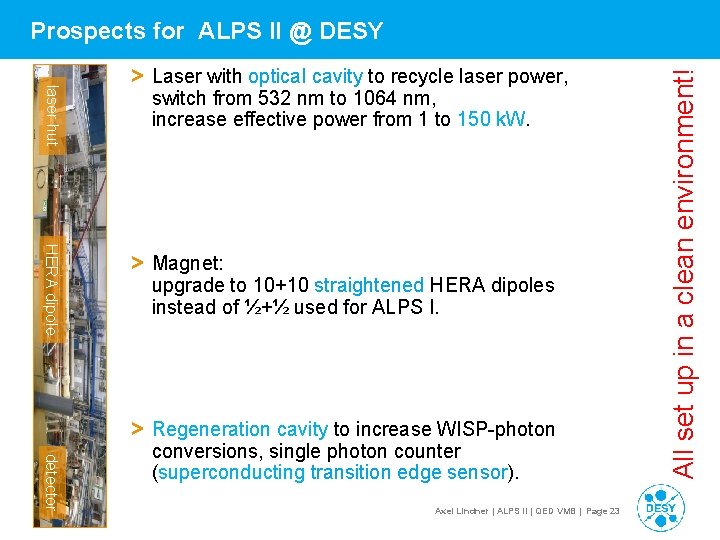 Prospects for ALPS II @ DESY

laser hut

HERA dipole

detector

> Laser with optical cavity to recycle laser power, switch from 532 nm to 1064 nm, increase effective power from 1 to 150 kW.

> Magnet: upgrade to 10+10 straightened HERA dipoles instead of ½+½ used for ALPS I.

> Regeneration cavity to increase WISP-photon conversions, single photon counter (superconducting transition edge sensor).

All set up in a clean environment!

Axel Lindner | ALPS II | QED VMB | Page 23

DESY